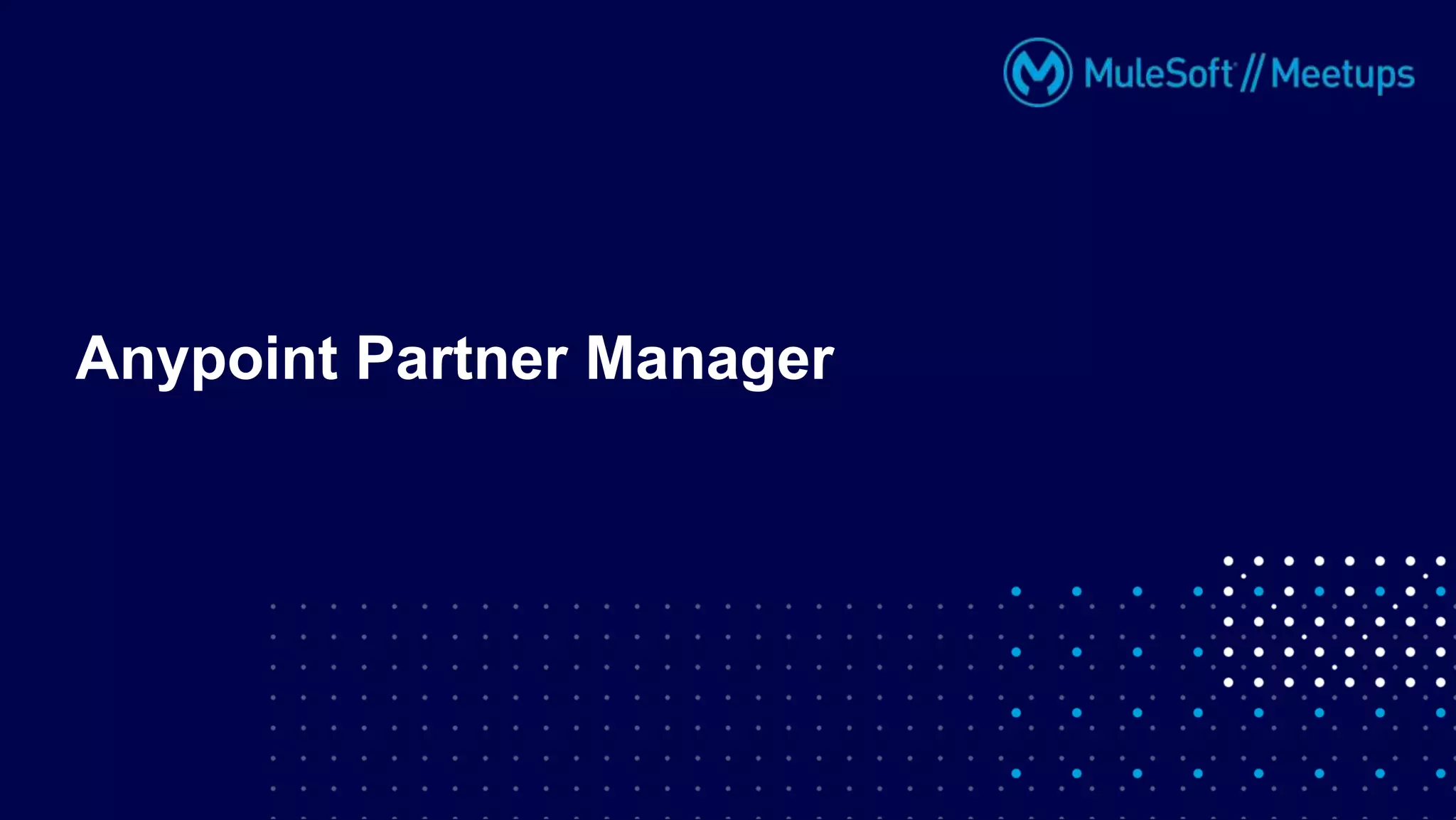 MuleSoft // Meetups

Anypoint Partner Manager